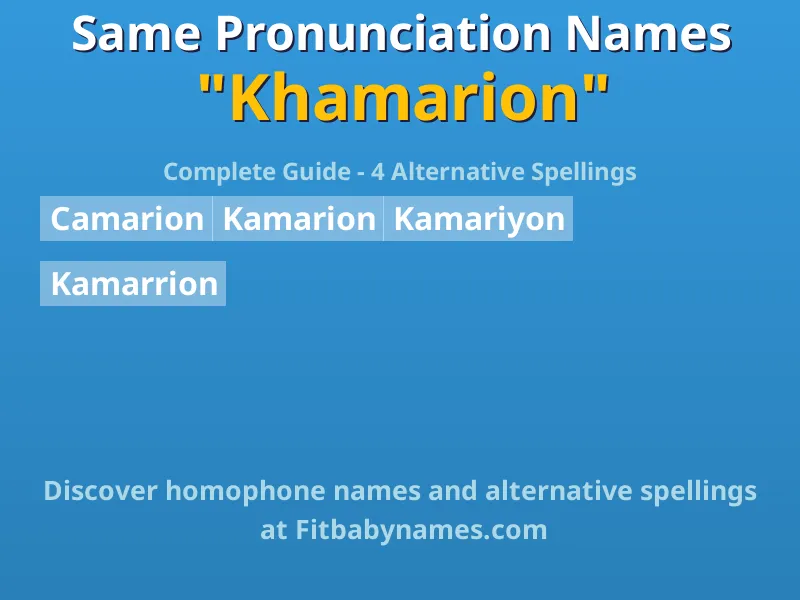 Same Pronunciation Names
"Khamarion"

Complete Guide - 4 Alternative Spellings

Camarion Kamarion Kamariyon

Kamarrion

Discover homophone names and alternative spellings at Fitbabynames.com